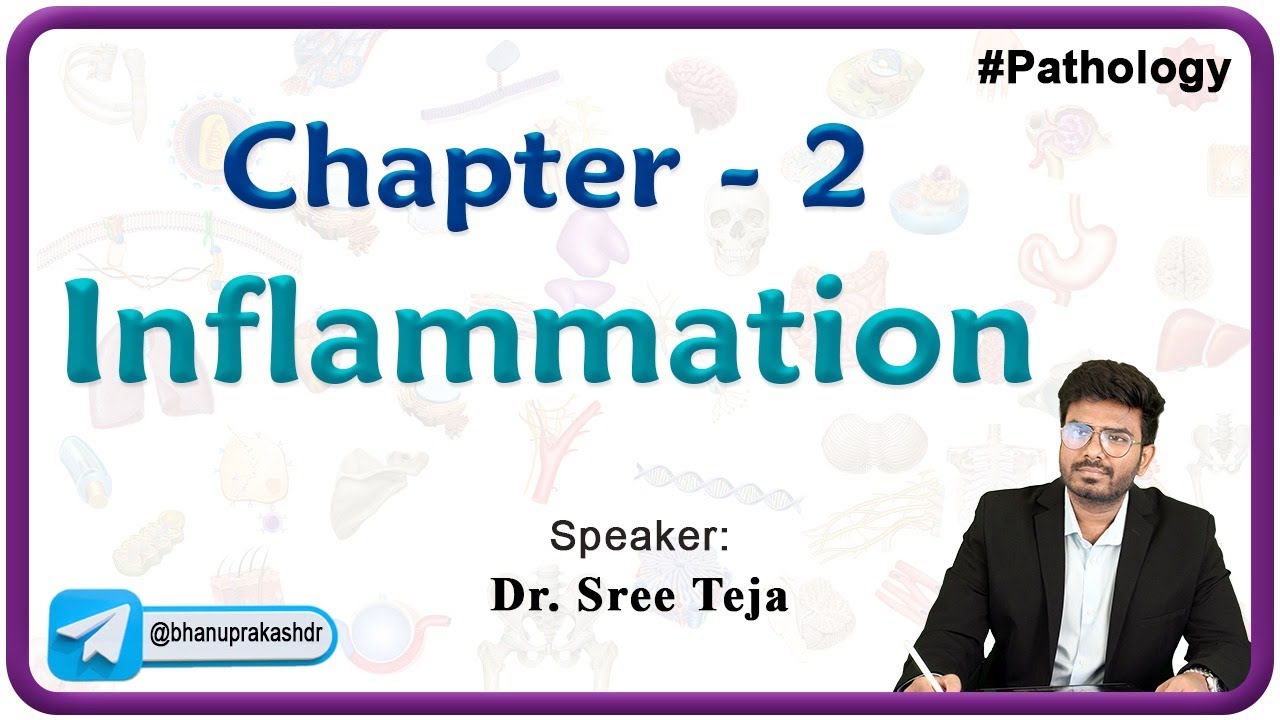 #Pathology

Chapter - 2

Inflammation

Speaker:
Dr. Sree Teja

@bhanuprakashdr